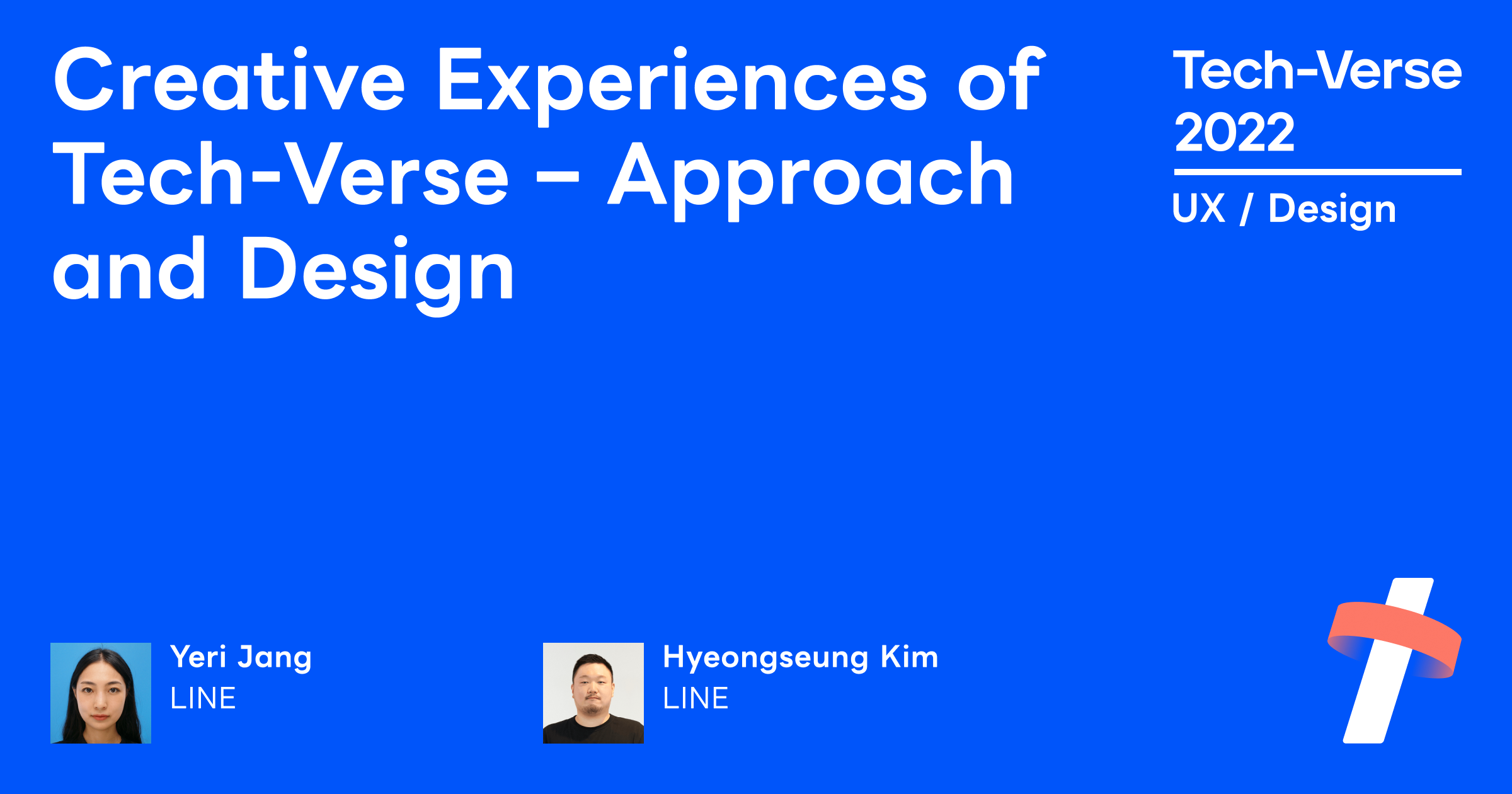 Creative Experiences of Tech-Verse – Approach and Design

Tech-Verse 2022

UX / Design

Yeri Jang
LINE

Hyeongseung Kim
LINE